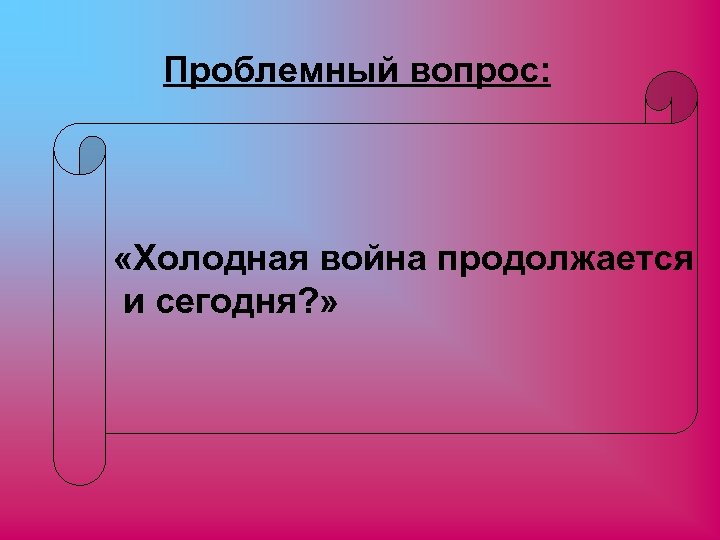 Проблемный вопрос:

«Холодная война продолжается и сегодня?»